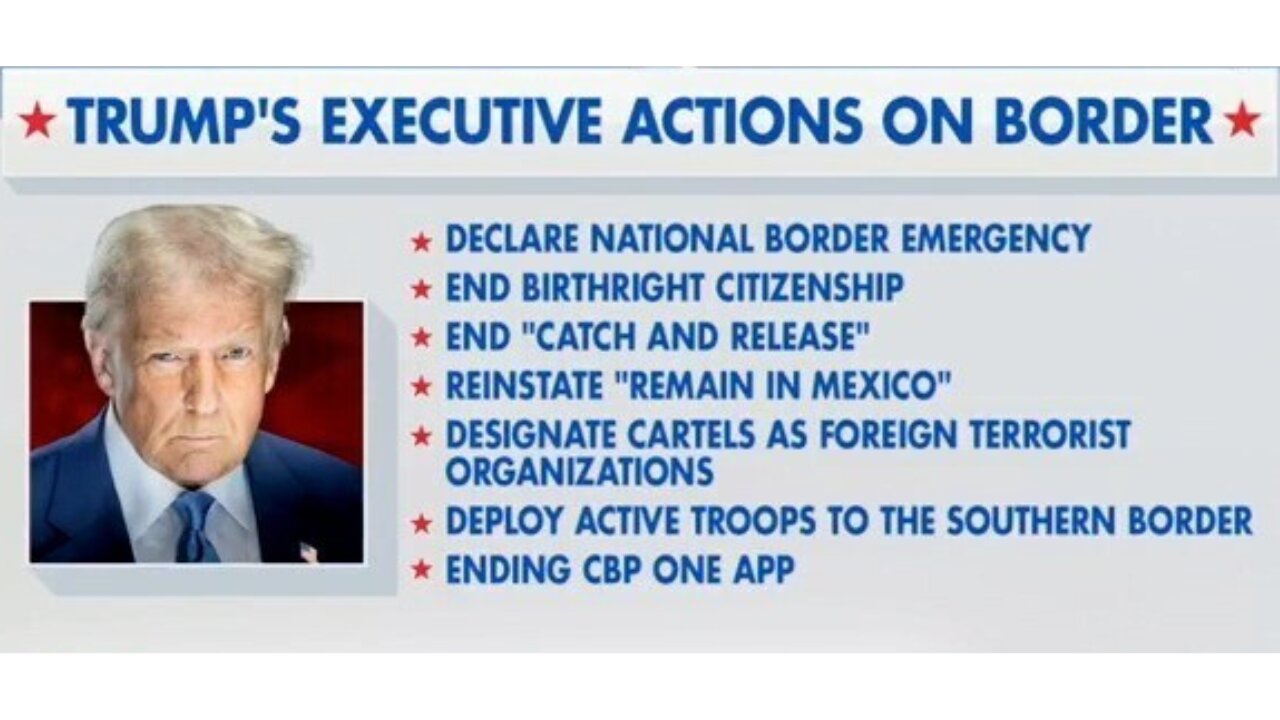 ★ TRUMP'S EXECUTIVE ACTIONS ON BORDER ★

★ DECLARE NATIONAL BORDER EMERGENCY
★ END BIRTHRIGHT CITIZENSHIP
★ END "CATCH AND RELEASE"
★ REINSTATE "REMAIN IN MEXICO"
★ DESIGNATE CARTELS AS FOREIGN TERRORIST ORGANIZATIONS
★ DEPLOY ACTIVE TROOPS TO THE SOUTHERN BORDER
★ ENDING CBP ONE APP